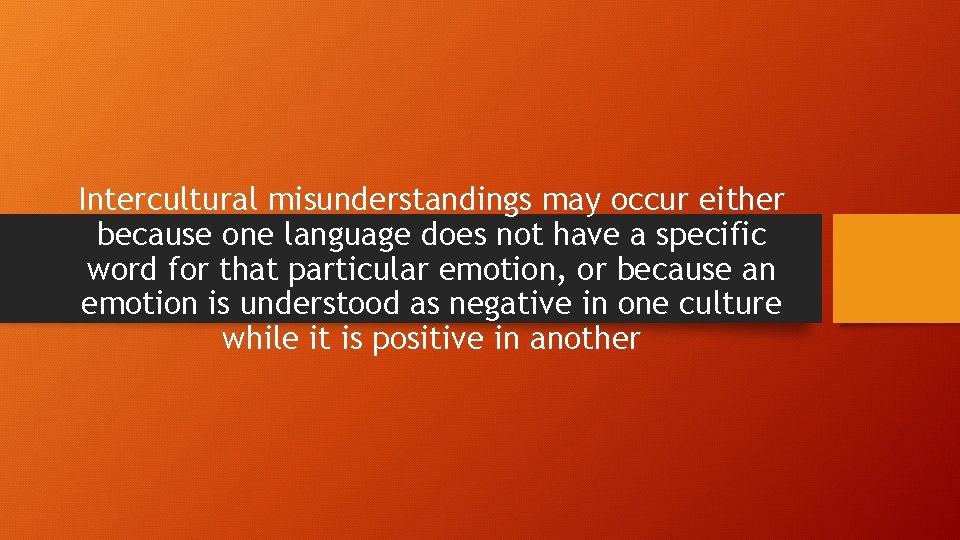 Intercultural misunderstandings may occur either because one language does not have a specific word for that particular emotion, or because an emotion is understood as negative in one culture while it is positive in another